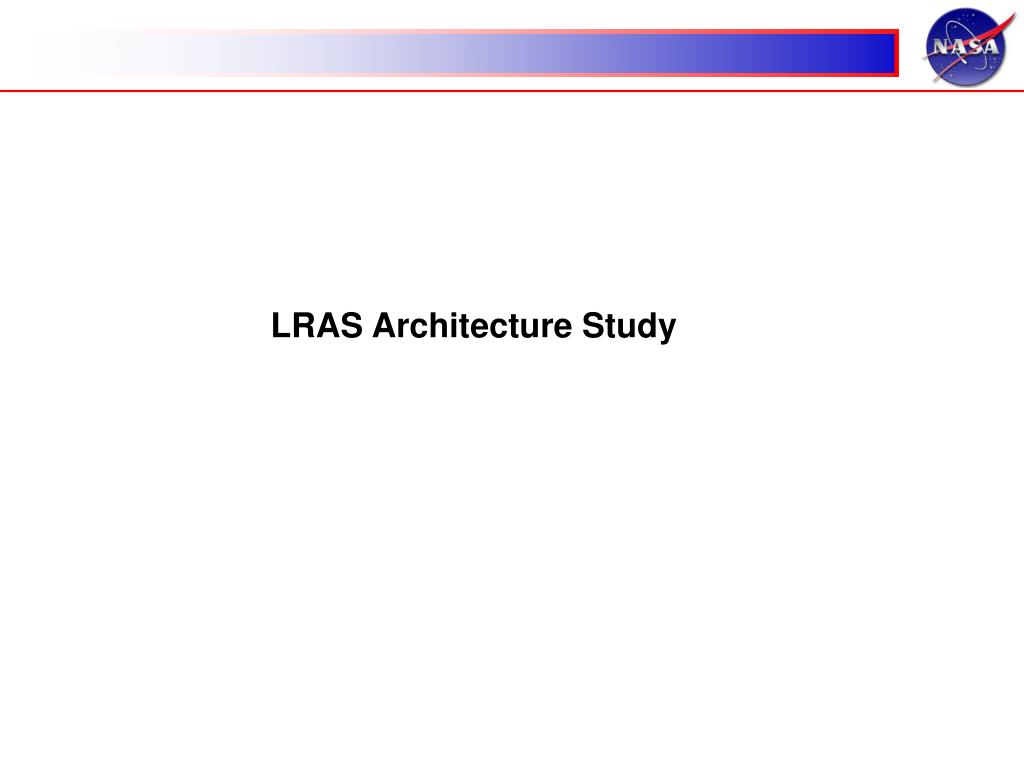 NASA

LRAS Architecture Study